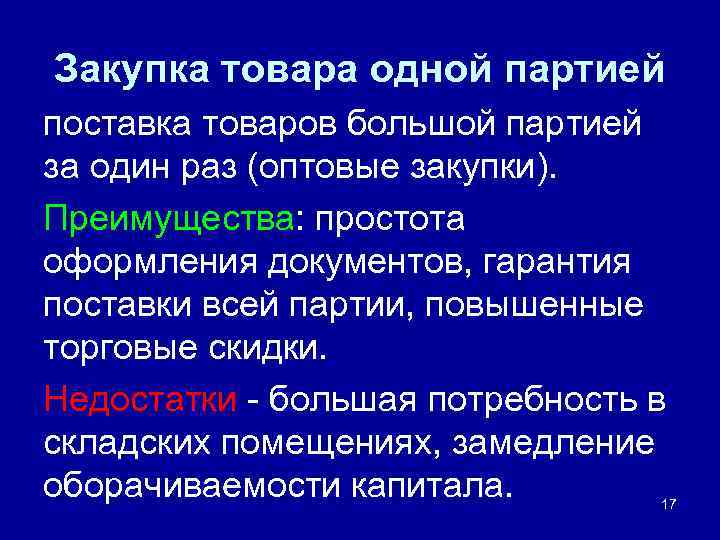 Закупка товара одной партией

поставка товаров большой партией за один раз (оптовые закупки).

Преимущества: простота оформления документов, гарантия поставки всей партии, повышенные торговые скидки.

Недостатки - большая потребность в складских помещениях, замедление оборачиваемости капитала.

17